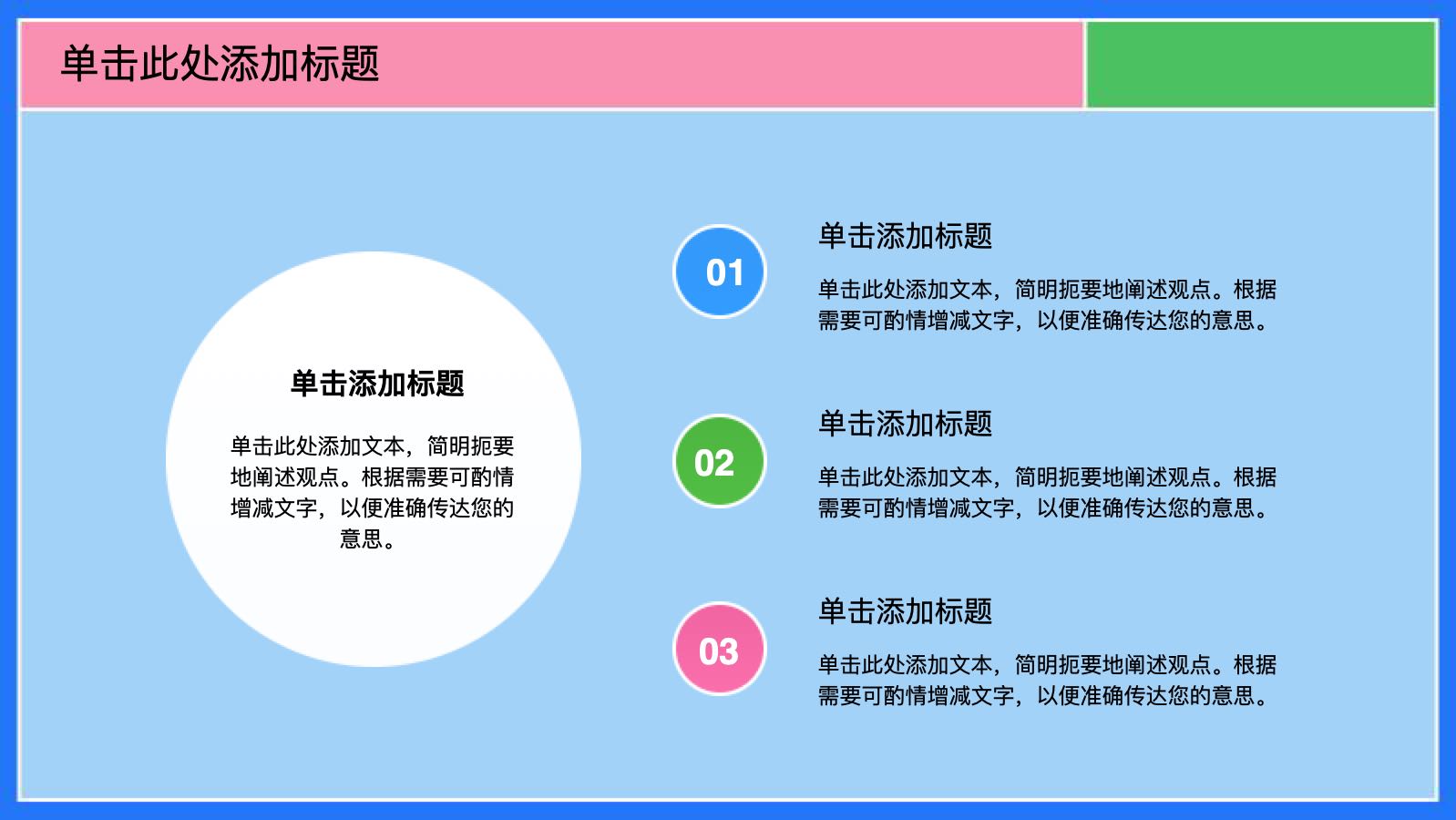 单击此处添加标题

单击添加标题

单击此处添加文本，简明扼要地阐述观点。根据需要可酌情增减文字，以便准确传达您的意思。

01

单击添加标题

单击此处添加文本，简明扼要地阐述观点。根据需要可酌情增减文字，以便准确传达您的意思。

02

单击添加标题

单击此处添加文本，简明扼要地阐述观点。根据需要可酌情增减文字，以便准确传达您的意思。

03

单击添加标题

单击此处添加文本，简明扼要地阐述观点。根据需要可酌情增减文字，以便准确传达您的意思。